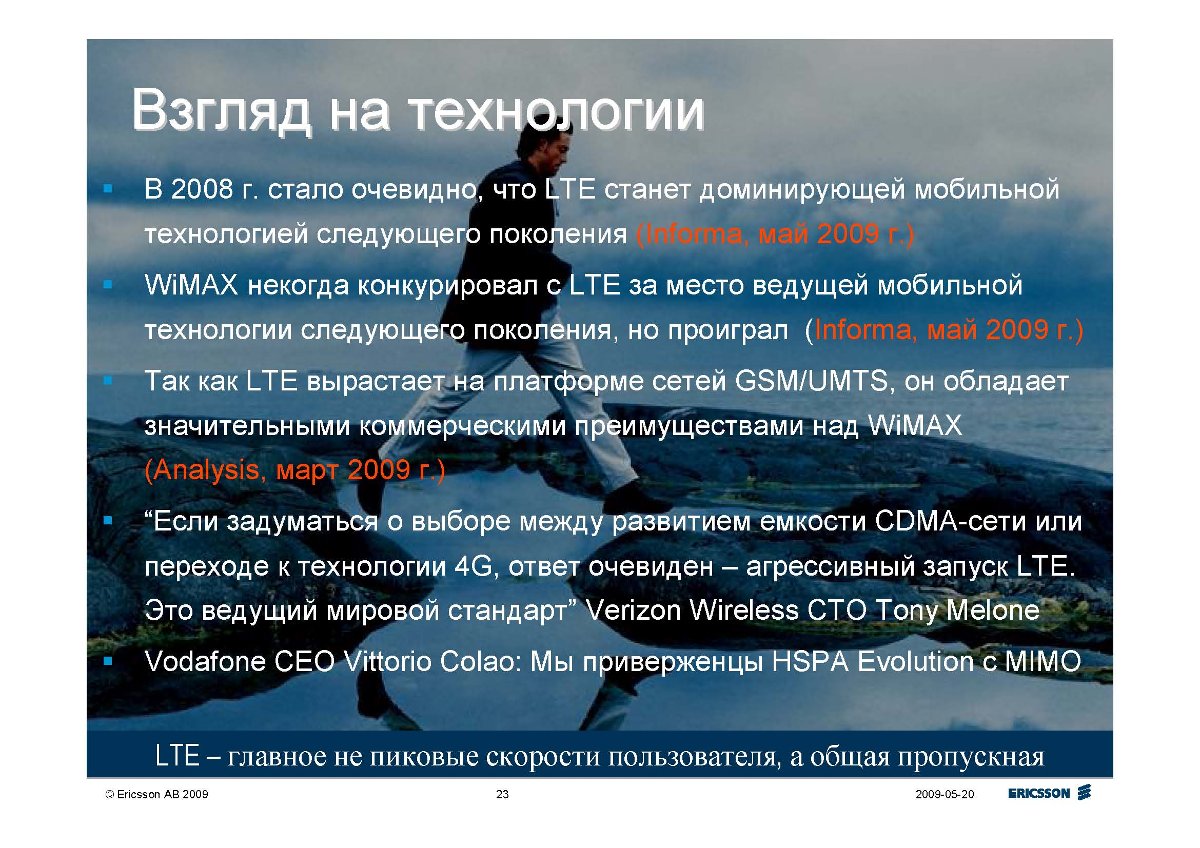 Взгляд на технологии

▪ В 2008 г. стало очевидно, что LTE станет доминирующей мобильной технологией следующего поколения (Informa, май 2009 г.)

▪ WiMAX некогда конкурировал с LTE за место ведущей мобильной технологии следующего поколения, но проиграл (Informa, май 2009 г.)

▪ Так как LTE вырастает на платформе сетей GSM/UMTS, он обладает значительными коммерческими преимуществами над WiMAX (Analysis, март 2009 г.)

▪ “Если задуматься о выборе между развитием емкости CDMA-сети или переходе к технологии 4G, ответ очевиден – агрессивный запуск LTE. Это ведущий мировой стандарт” Verizon Wireless CTO Tony Melone

▪ Vodafone CEO Vittorio Colao: Мы приверженцы HSPA Evolution с MIMO

LTE – главное не пиковые скорости пользователя, а общая пропускная

© Ericsson AB 2009 23 2009-05-20 ERICSSON